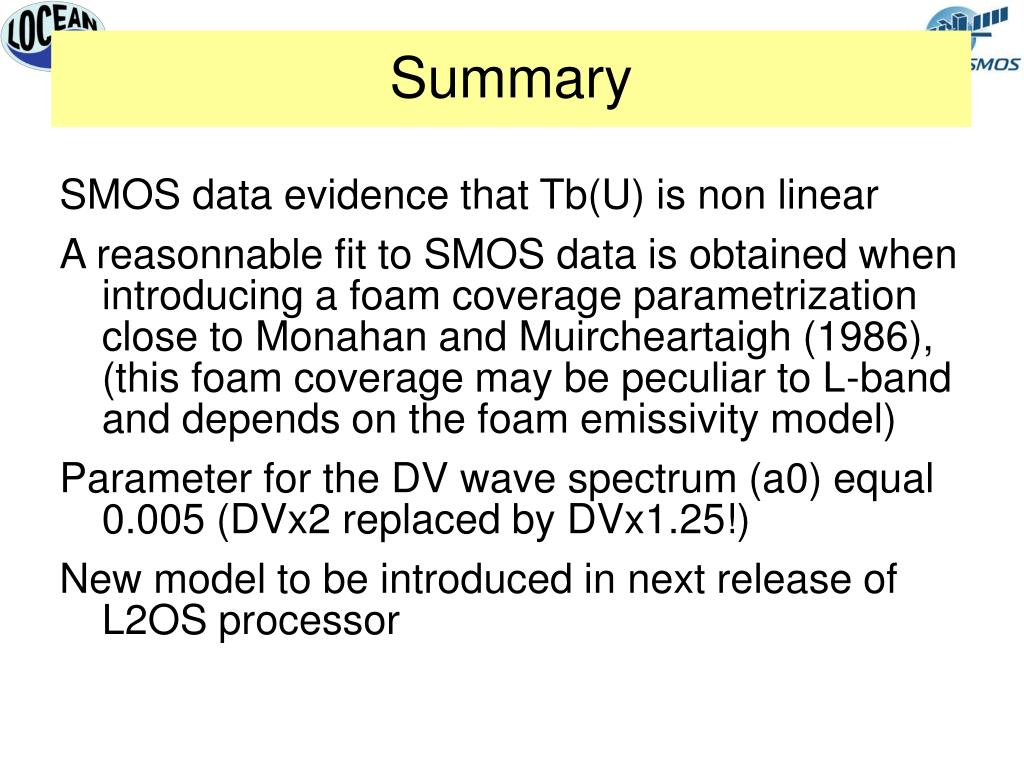 LOCEAN

SMOS

Summary

SMOS data evidence that Tb(U) is non linear

A reasonnable fit to SMOS data is obtained when introducing a foam coverage parametrization close to Monahan and Muircheartaigh (1986), (this foam coverage may be peculiar to L-band and depends on the foam emissivity model)

Parameter for the DV wave spectrum (a0) equal 0.005 (DVx2 replaced by DVx1.25!)

New model to be introduced in next release of L2OS processor